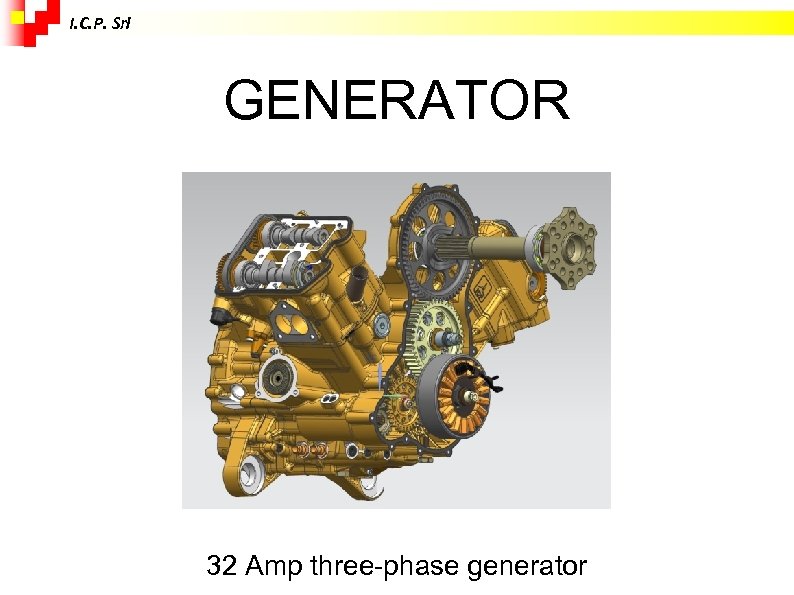 I.C.P. Srl

GENERATOR

32 Amp three-phase generator